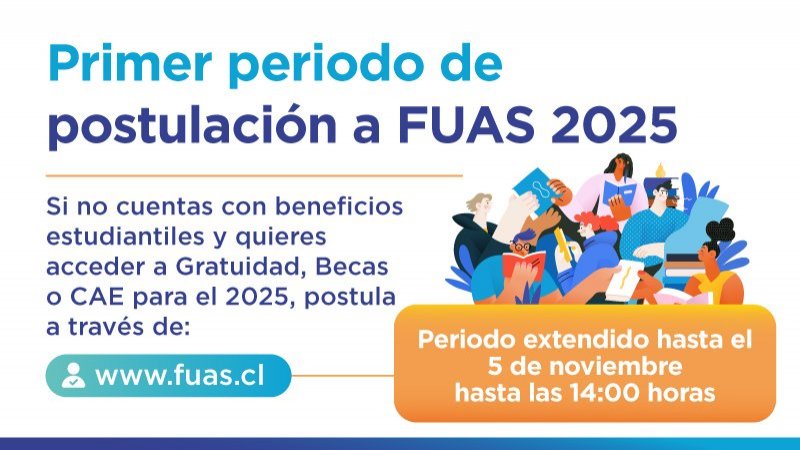 Primer periodo de postulación a FUAS 2025

Si no cuentas con beneficios estudiantiles y quieres acceder a Gratuidad, Becas o CAE para el 2025, postula a través de:

www.fuas.cl

Periodo extendido hasta el 5 de noviembre hasta las 14:00 horas